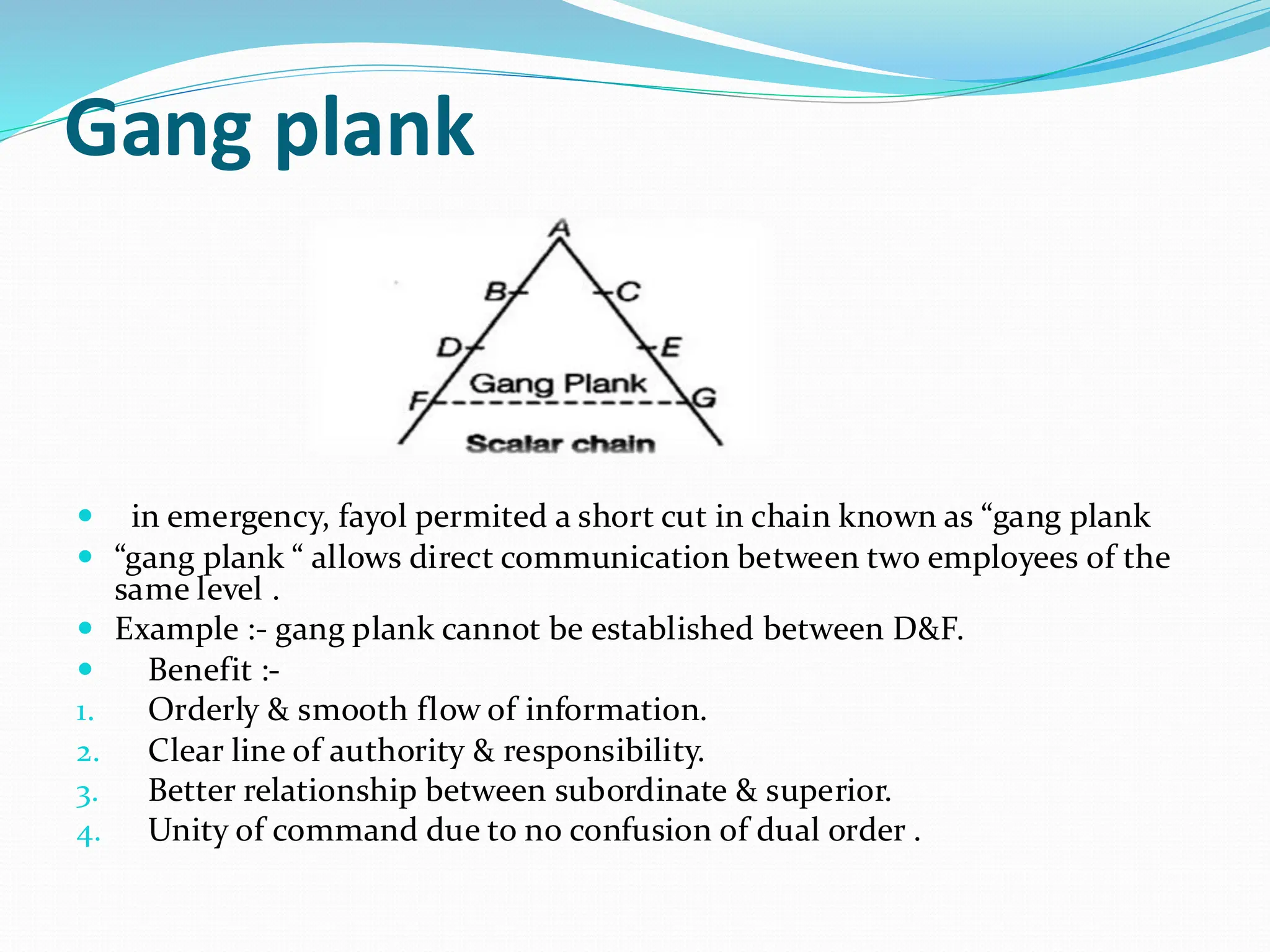 Gang plank

A

B

C

D

E

Gang Plank

F

G

Scalar chain

- in emergency, fayol permited a short cut in chain known as “gang plank
- “gang plank “ allows direct communication between two employees of the same level .
- Example :- gang plank cannot be established between D&F.
- Benefit :-

1. Orderly & smooth flow of information.
2. Clear line of authority & responsibility.
3. Better relationship between subordinate & superior.
4. Unity of command due to no confusion of dual order .